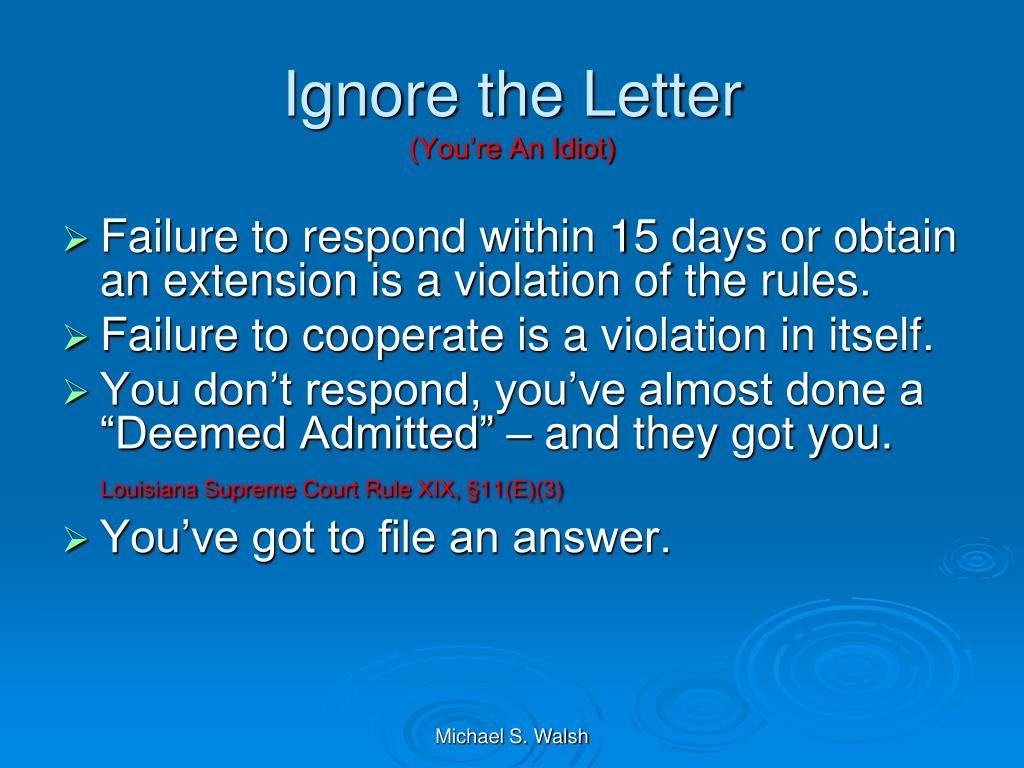 Ignore the Letter
(You’re An Idiot)

➢ Failure to respond within 15 days or obtain an extension is a violation of the rules.
➢ Failure to cooperate is a violation in itself.
➢ You don’t respond, you’ve almost done a “Deemed Admitted” – and they got you.
Louisiana Supreme Court Rule XIX, §11(E)(3)
➢ You’ve got to file an answer.

Michael S. Walsh